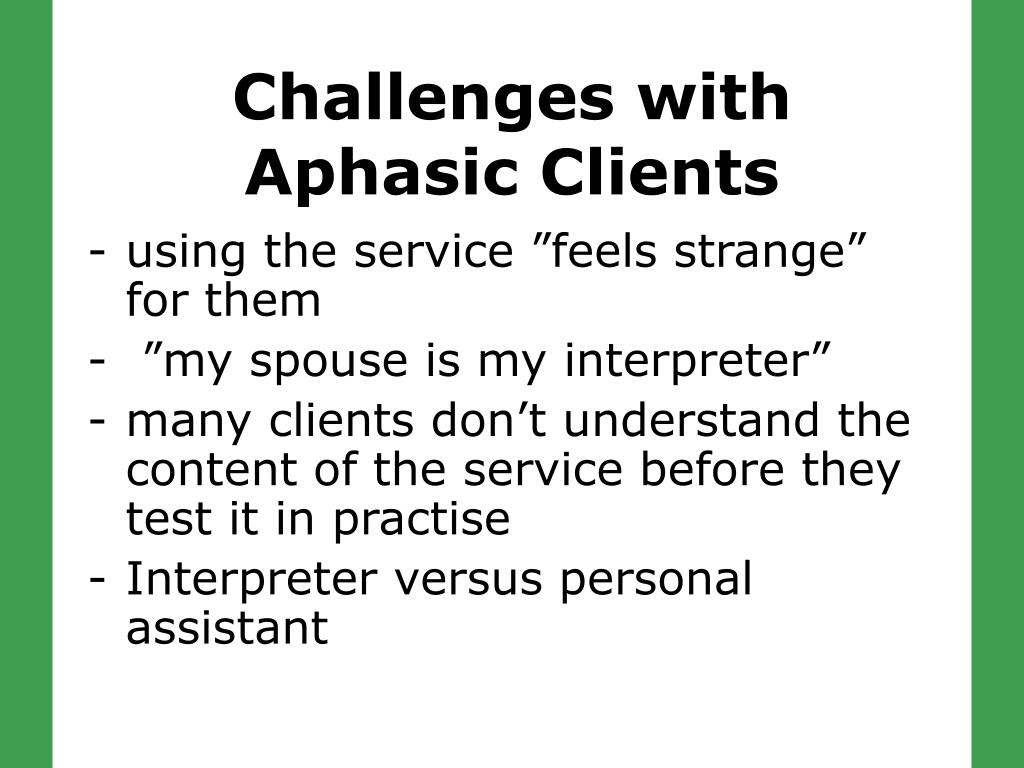 Challenges with Aphasic Clients

- using the service ”feels strange” for them
- ”my spouse is my interpreter”
- many clients don’t understand the content of the service before they test it in practise
- Interpreter versus personal assistant